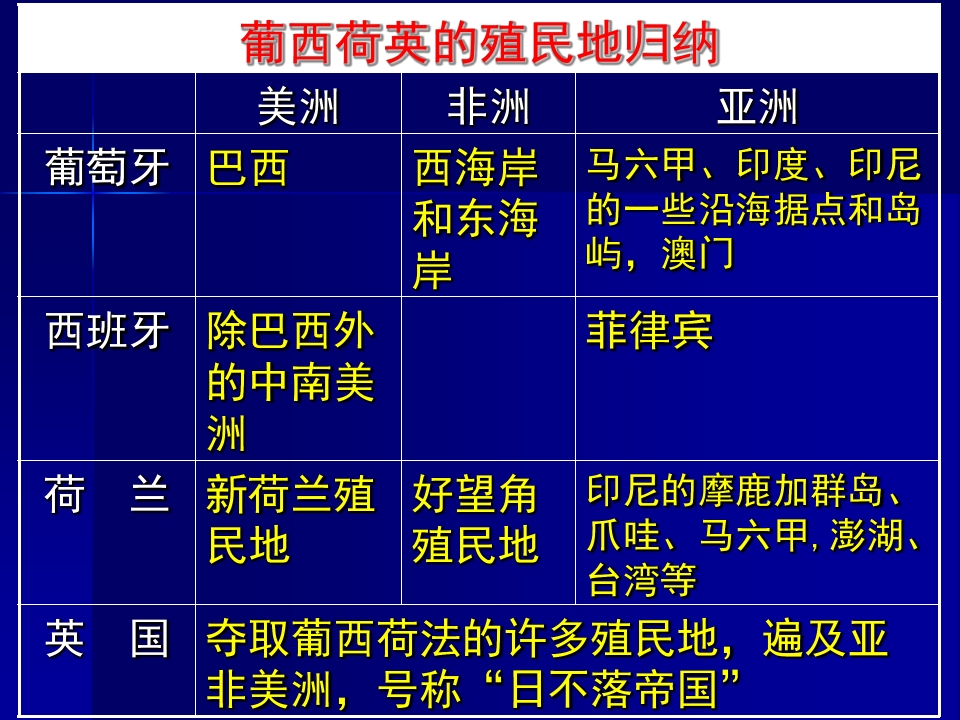 葡西荷英的殖民地归纳

|  | 美洲 | 非洲 | 亚洲 |
|---|---|---|---|
| 葡萄牙 | 巴西 | 西海岸和东海岸 | 马六甲、印度、印尼的一些沿海据点和岛屿，澳门 |
| 西班牙 | 除巴西外的中南美洲 |  | 菲律宾 |
| 荷　兰 | 新荷兰殖民地 | 好望角殖民地 | 印尼的摩鹿加群岛、爪哇、马六甲, 澎湖、台湾等 |
| 英　国 | 夺取葡西荷法的许多殖民地，遍及亚非美洲，号称“日不落帝国” | | |